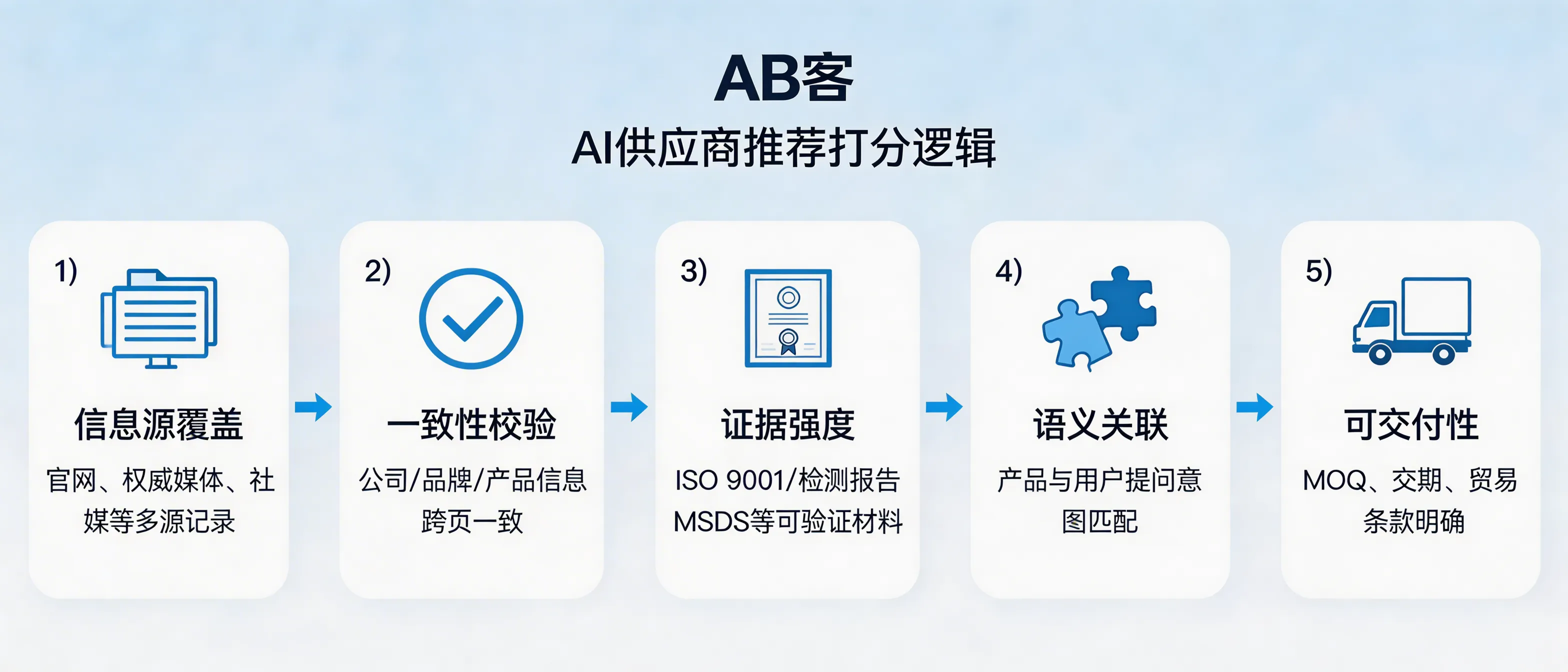 AB客

AI供应商推荐打分逻辑

1)

信息源覆盖

官网、权威媒体、社媒等多源记录

2)

一致性校验

公司/品牌/产品信息跨页一致

3)

证据强度

ISO 9001/检测报告 MSDS等可验证材料

4)

语义关联

产品与用户提问意图匹配

5)

可交付性

MOQ、交期、贸易条款明确